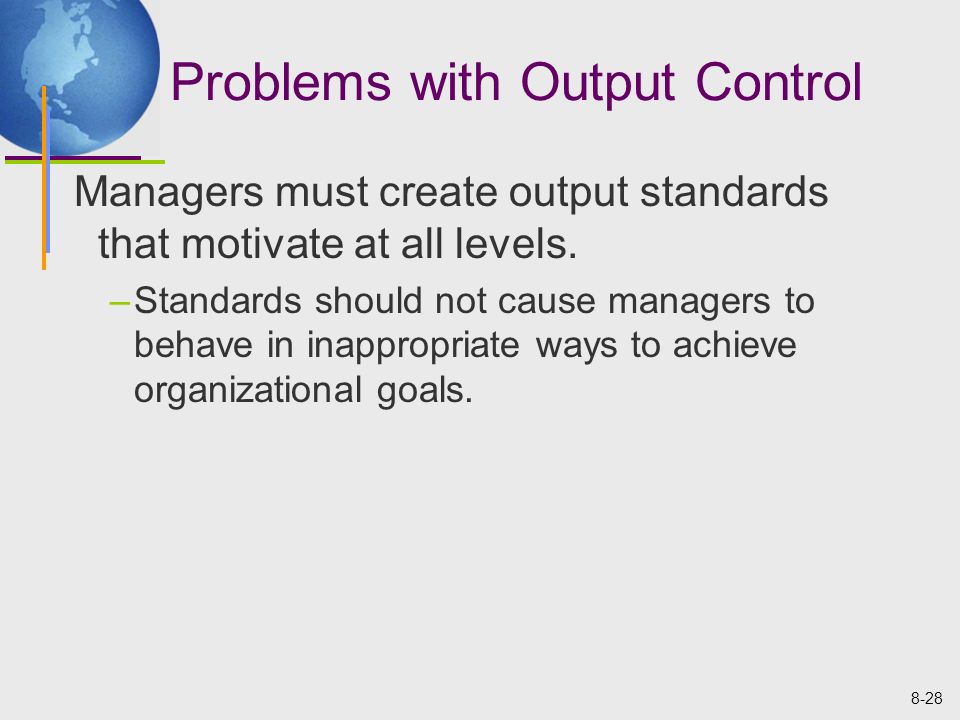 Problems with Output Control

Managers must create output standards that motivate at all levels.

–Standards should not cause managers to behave in inappropriate ways to achieve organizational goals.

8-28